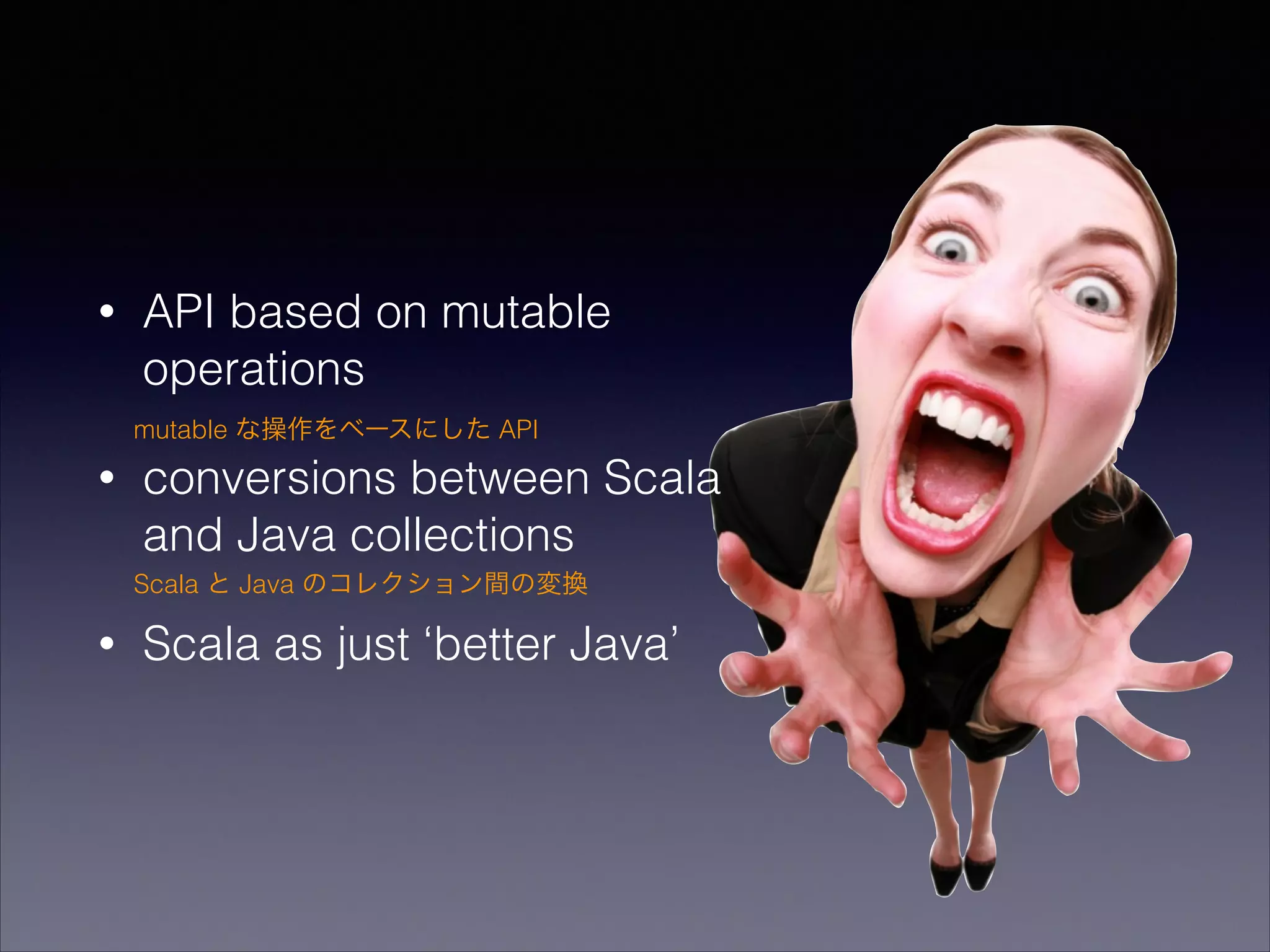 • API based on mutable operations

mutable な操作をベースにした API

• conversions between Scala and Java collections

Scala と Java のコレクション間の変換

• Scala as just ‘better Java’